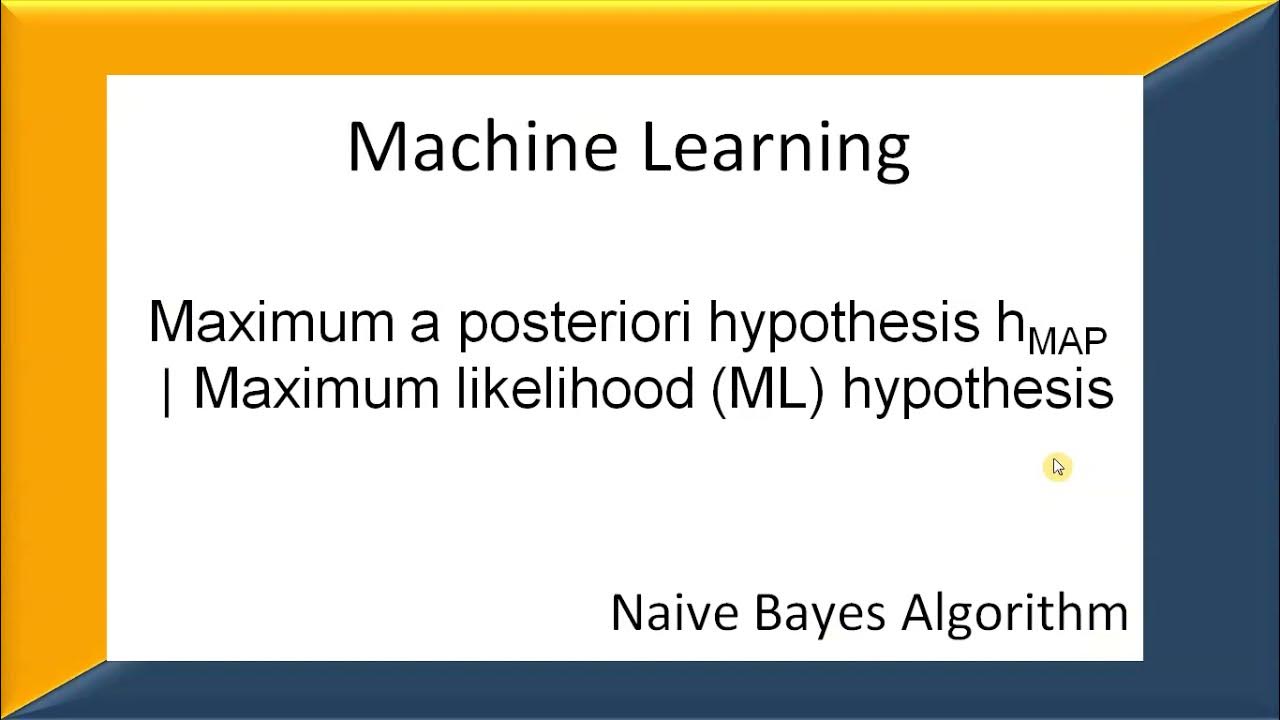 Machine Learning

Maximum a posteriori hypothesis $h_{MAP}$ | Maximum likelihood (ML) hypothesis

Naive Bayes Algorithm